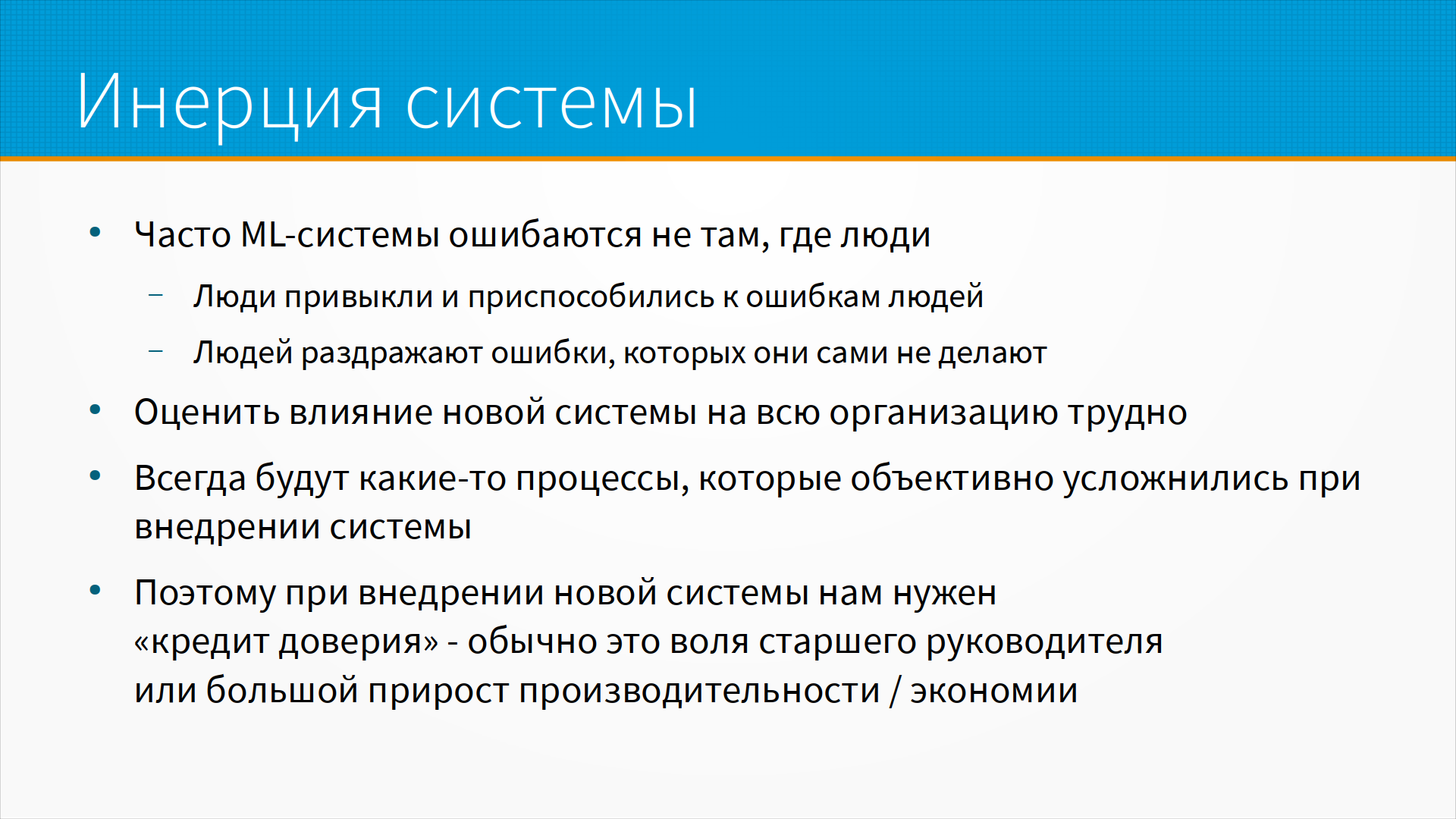 Инерция системы

• Часто ML-системы ошибаются не там, где люди
 – Люди привыкли и приспособились к ошибкам людей
 – Людей раздражают ошибки, которых они сами не делают
• Оценить влияние новой системы на всю организацию трудно
• Всегда будут какие-то процессы, которые объективно усложнились при внедрении системы
• Поэтому при внедрении новой системы нам нужен «кредит доверия» - обычно это воля старшего руководителя или большой прирост производительности / экономии